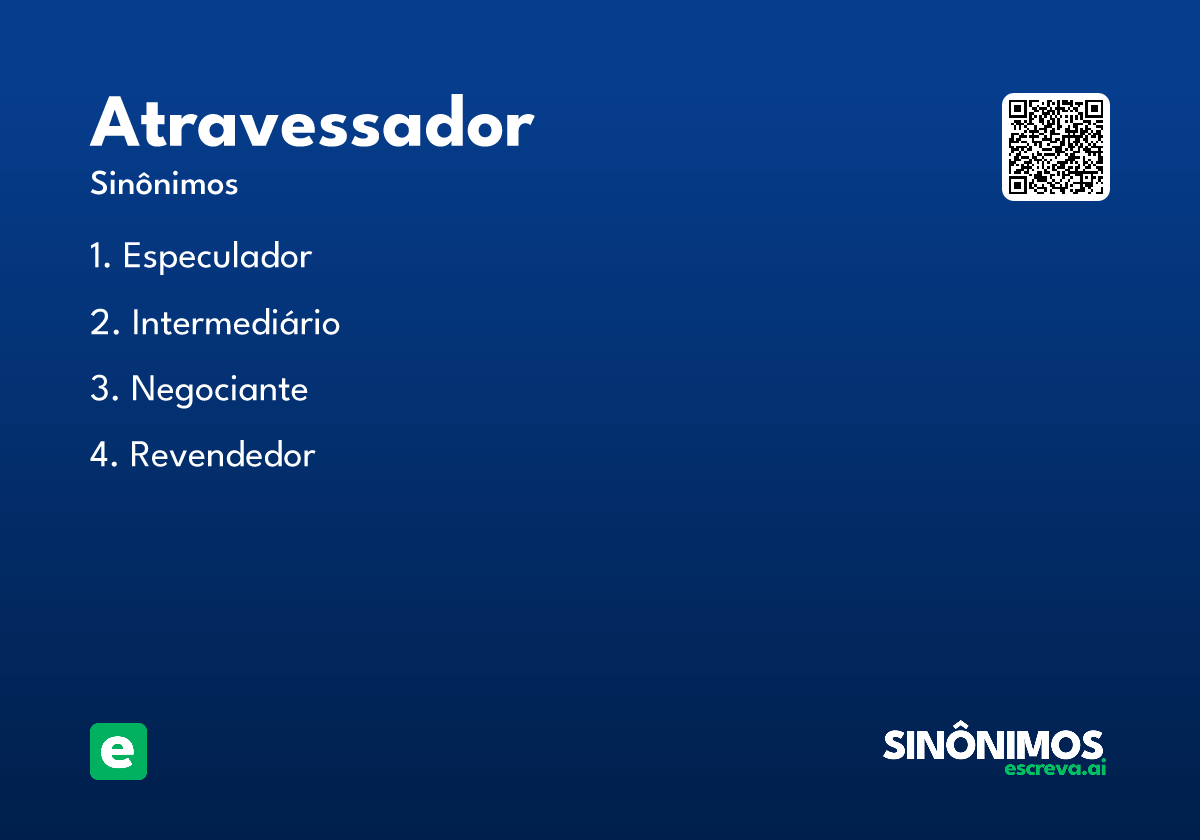 Atravessador

Sinônimos

1. Especulador

2. Intermediário

3. Negociante

4. Revendedor

e

SINÔNIMOS
escreva.ai